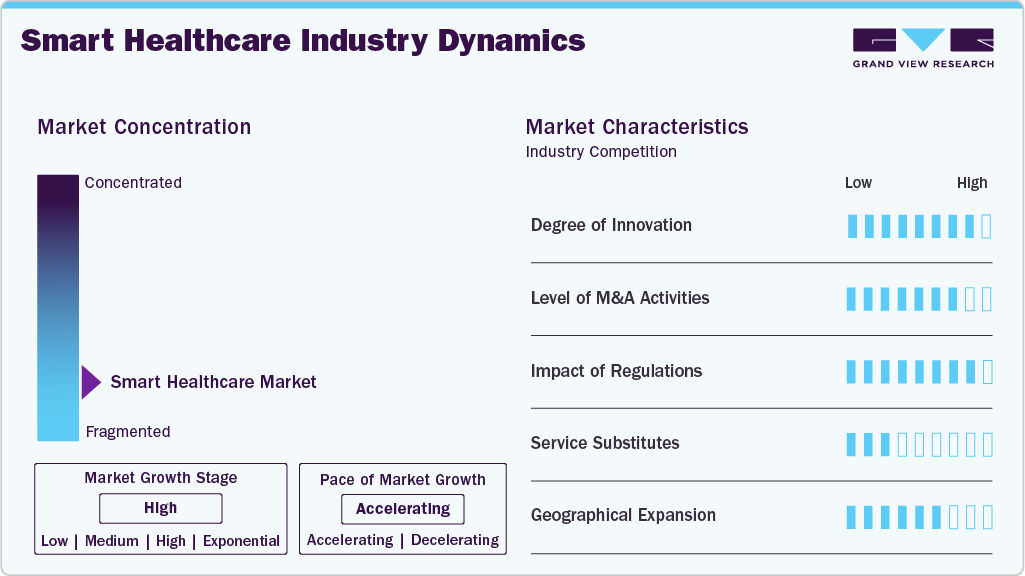 Smart Healthcare Industry Dynamics

GRAND VIEW RESEARCH

Market Concentration

Concentrated

Smart Healthcare Market

Fragmented

Market Growth Stage

High

Low | Medium | High | Exponential

Pace of Market Growth

Accelerating

Accelerating | Decelerating

Market Characteristics

Industry Competition

Low High

Degree of Innovation

Level of M&A Activities

Impact of Regulations

Service Substitutes

Geographical Expansion